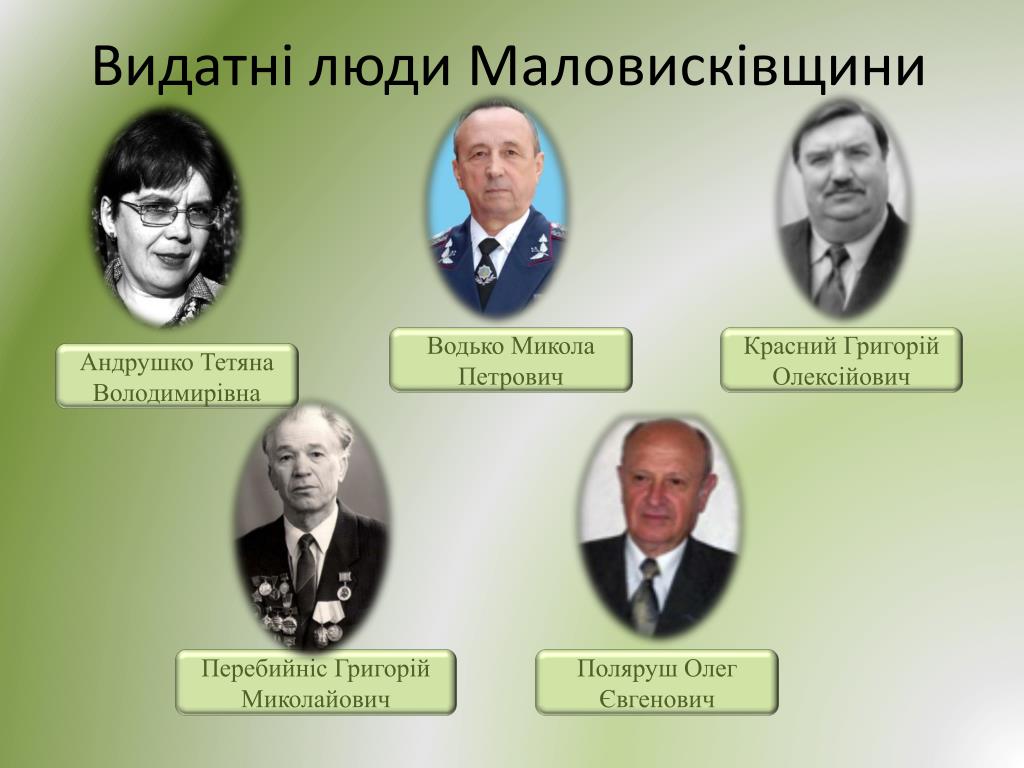 Видатні люди Маловисківщини

Андрушко Тетяна Володимирівна

Водько Микола Петрович

Красний Григорій Олексійович

Перебийніс Григорій Миколайович

Поляруш Олег Євгенович